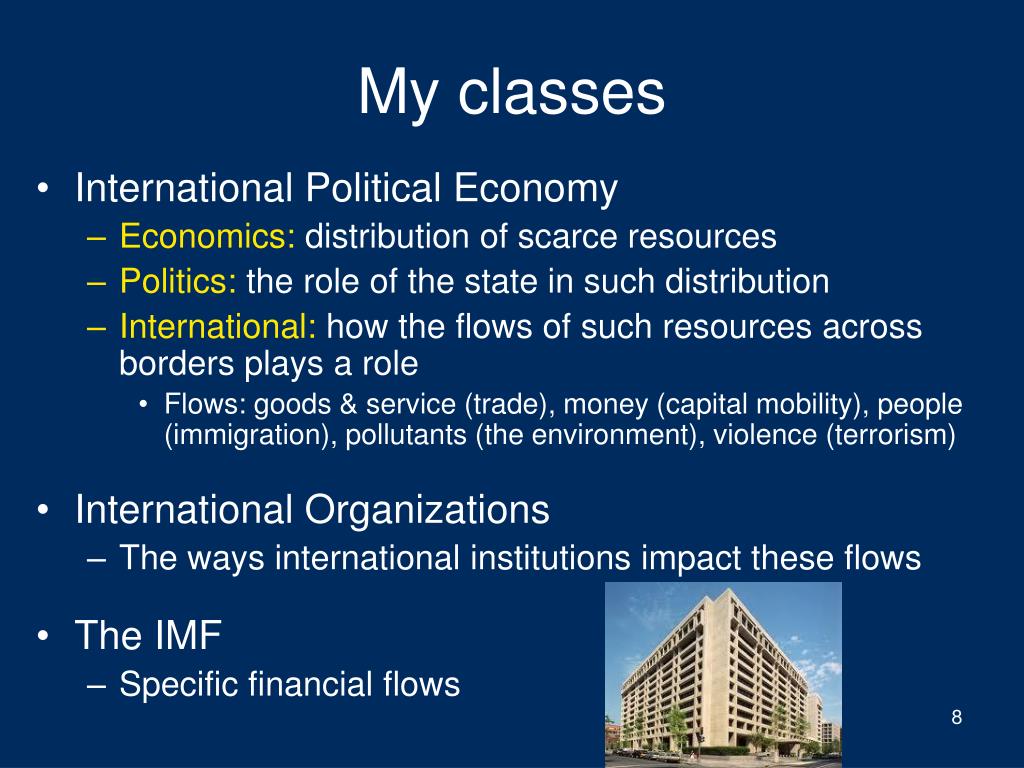 My classes

• International Political Economy
– Economics: distribution of scarce resources
– Politics: the role of the state in such distribution
– International: how the flows of such resources across borders plays a role
• Flows: goods & service (trade), money (capital mobility), people (immigration), pollutants (the environment), violence (terrorism)

• International Organizations
– The ways international institutions impact these flows

• The IMF
– Specific financial flows

8